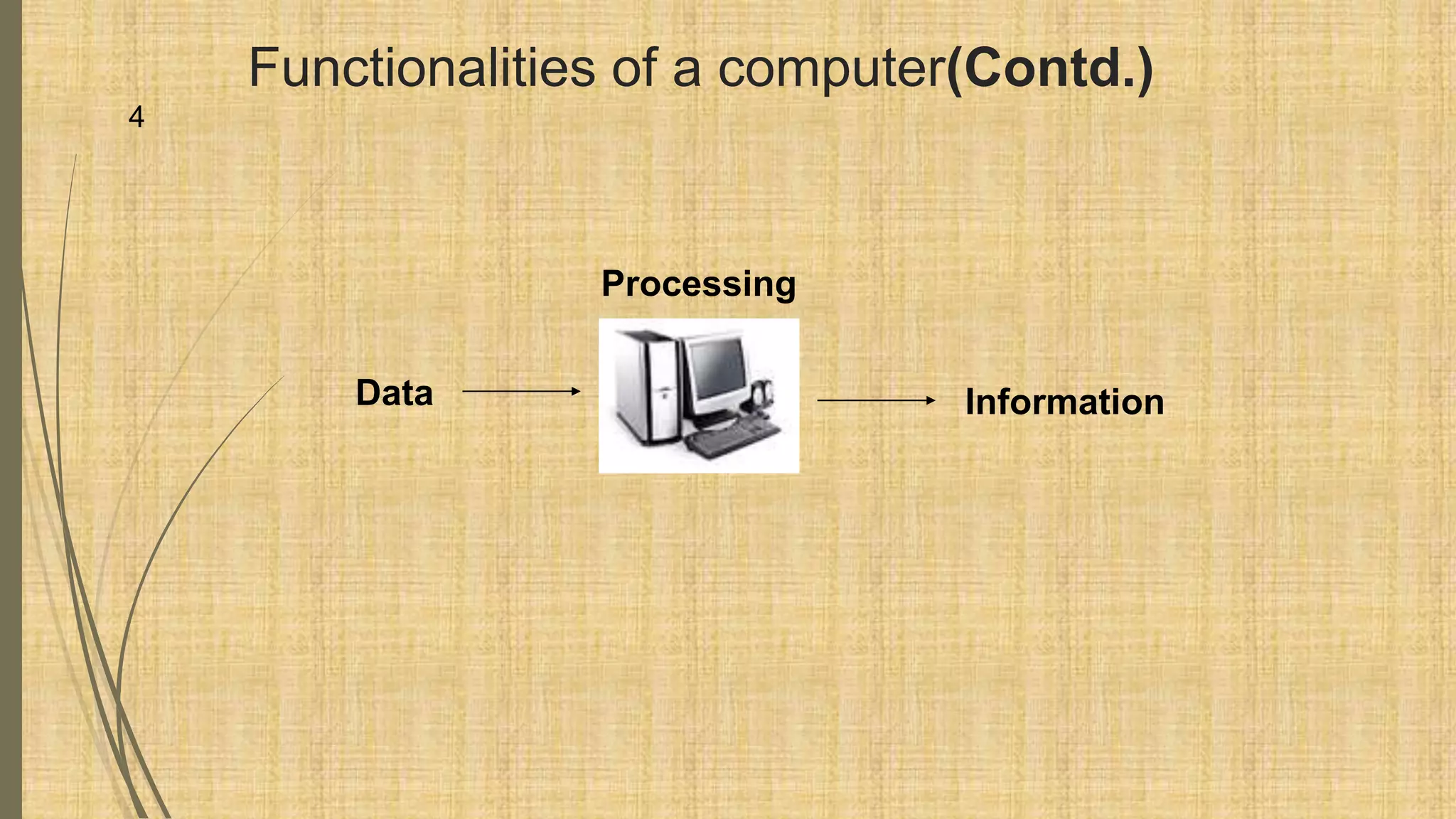 Functionalities of a computer(Contd.)

4

Processing

Data

Information